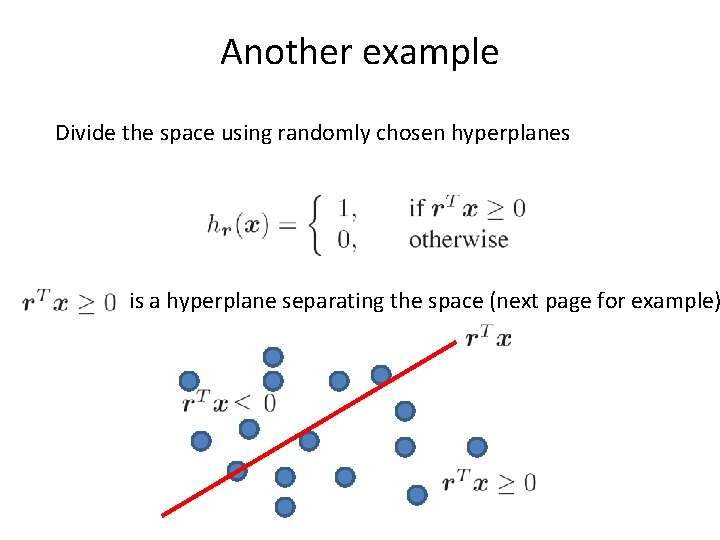 Another example

Divide the space using randomly chosen hyperplanes

$h_{\boldsymbol{r}}(\boldsymbol{x}) = \begin{cases} 1, & \text{if } \boldsymbol{r}^T\boldsymbol{x} \geq 0 \\ 0, & \text{otherwise} \end{cases}$

$\boldsymbol{r}^T\boldsymbol{x} \geq 0$ is a hyperplane separating the space (next page for example)

$\boldsymbol{r}^T\boldsymbol{x}$

$\boldsymbol{r}^T\boldsymbol{x} < 0$

$\boldsymbol{r}^T\boldsymbol{x} \geq 0$